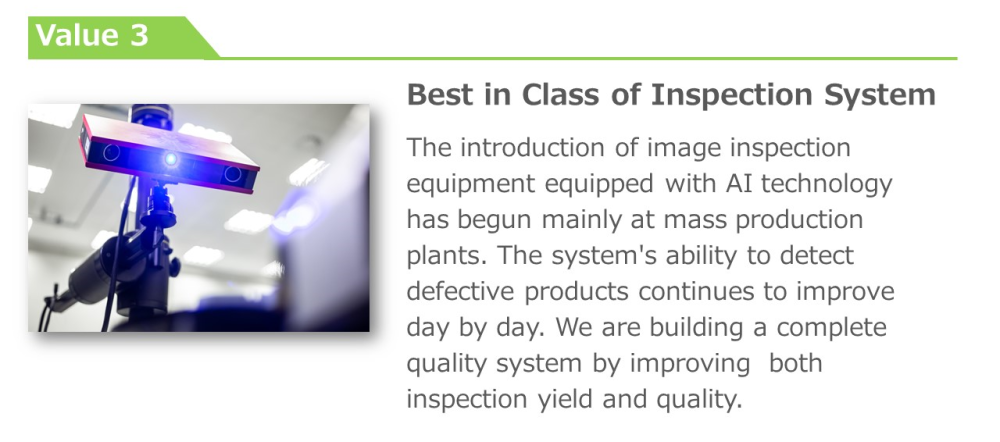 Value 3

Best in Class of Inspection System

The introduction of image inspection equipment equipped with AI technology has begun mainly at mass production plants. The system's ability to detect defective products continues to improve day by day. We are building a complete quality system by improving both inspection yield and quality.